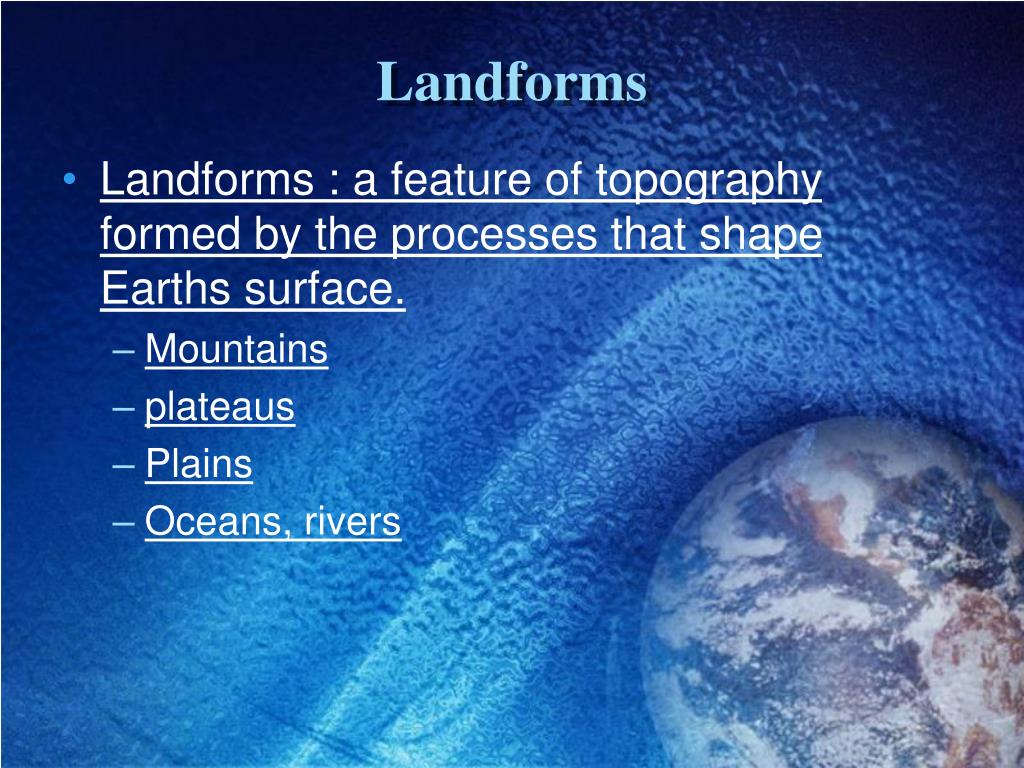 Landforms

• Landforms : a feature of topography formed by the processes that shape Earths surface.
– Mountains
– plateaus
– Plains
– Oceans, rivers